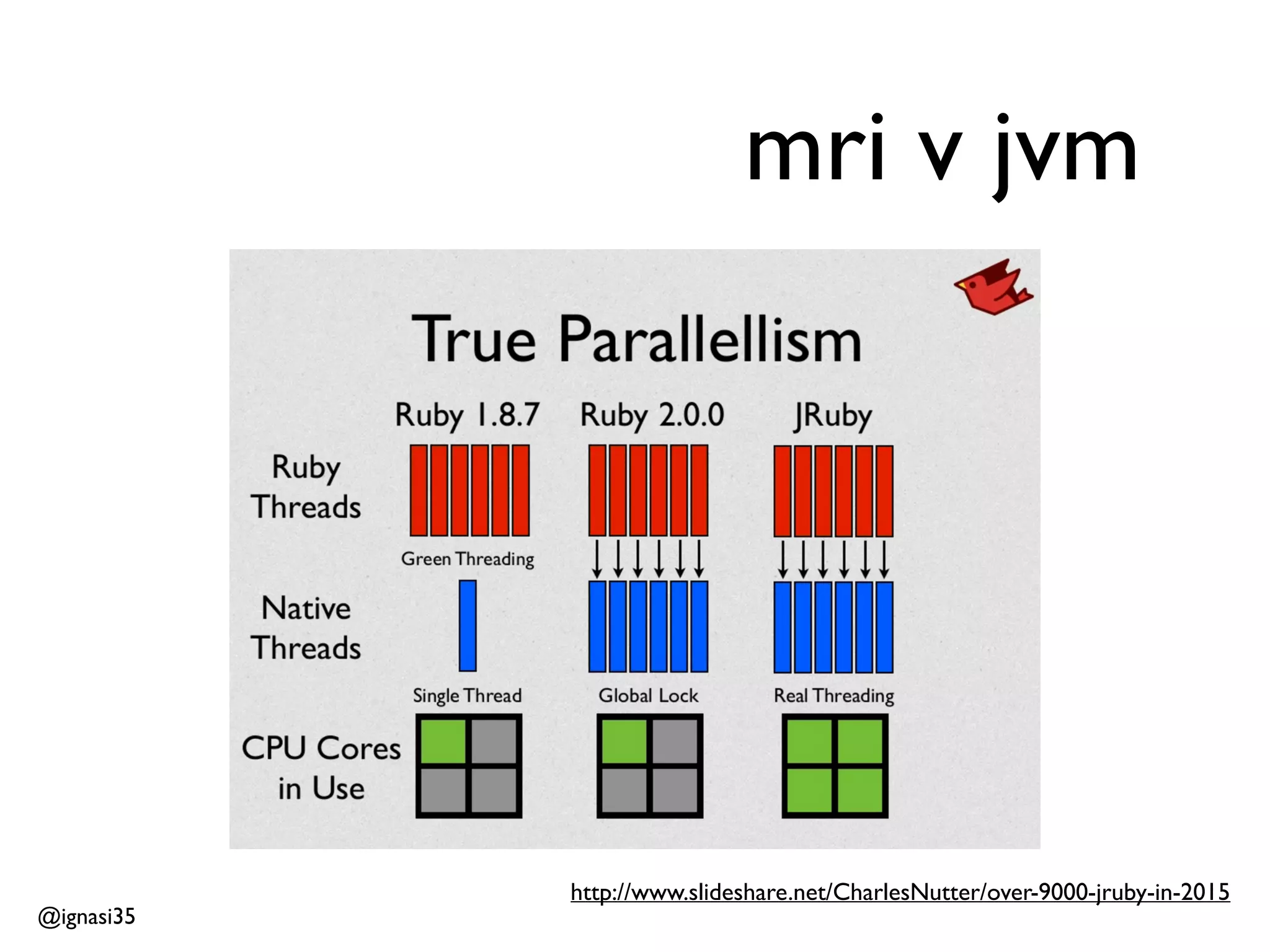 mri v jvm

True Parallellism

Ruby 1.8.7

Ruby 2.0.0

JRuby

Ruby Threads

Green Threading

Native Threads

Single Thread

Global Lock

Real Threading

CPU Cores in Use

http://www.slideshare.net/CharlesNutter/over-9000-jruby-in-2015

@ignasi35